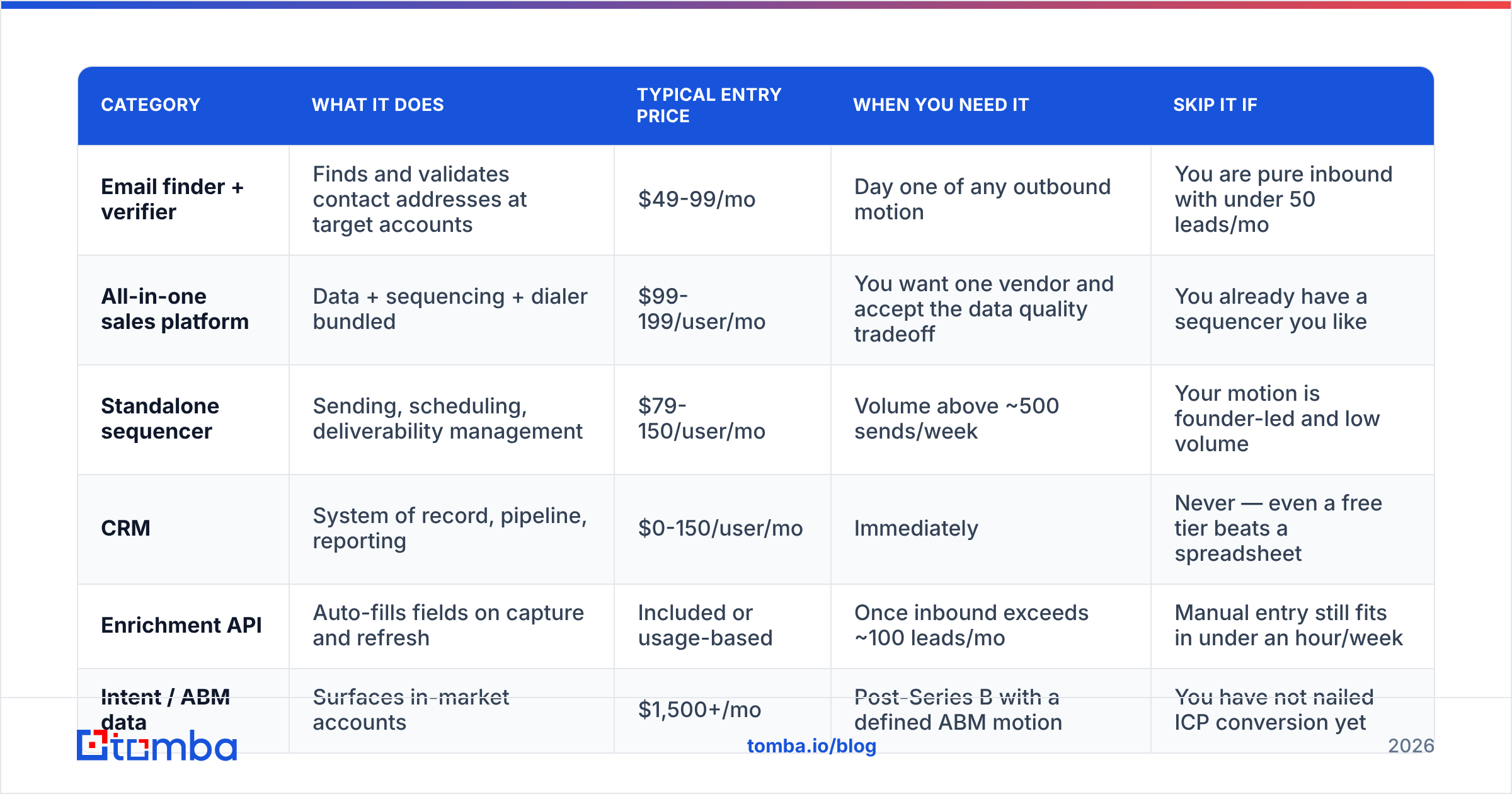 | CATEGORY | WHAT IT DOES | TYPICAL ENTRY PRICE | WHEN YOU NEED IT | SKIP IT IF |
|---|---|---|---|---|
| Email finder + verifier | Finds and validates contact addresses at target accounts | \$49-99/mo | Day one of any outbound motion | You are pure inbound with under 50 leads/mo |
| All-in-one sales platform | Data + sequencing + dialer bundled | \$99-199/user/mo | You want one vendor and accept the data quality tradeoff | You already have a sequencer you like |
| Standalone sequencer | Sending, scheduling, deliverability management | \$79-150/user/mo | Volume above ~500 sends/week | Your motion is founder-led and low volume |
| CRM | System of record, pipeline, reporting | \$0-150/user/mo | Immediately | Never — even a free tier beats a spreadsheet |
| Enrichment API | Auto-fills fields on capture and refresh | Included or usage-based | Once inbound exceeds ~100 leads/mo | Manual entry still fits in under an hour/week |
| Intent / ABM data | Surfaces in-market accounts | \$1,500+/mo | Post-Series B with a defined ABM motion | You have not nailed ICP conversion yet |

tomba

tomba.io/blog

2026